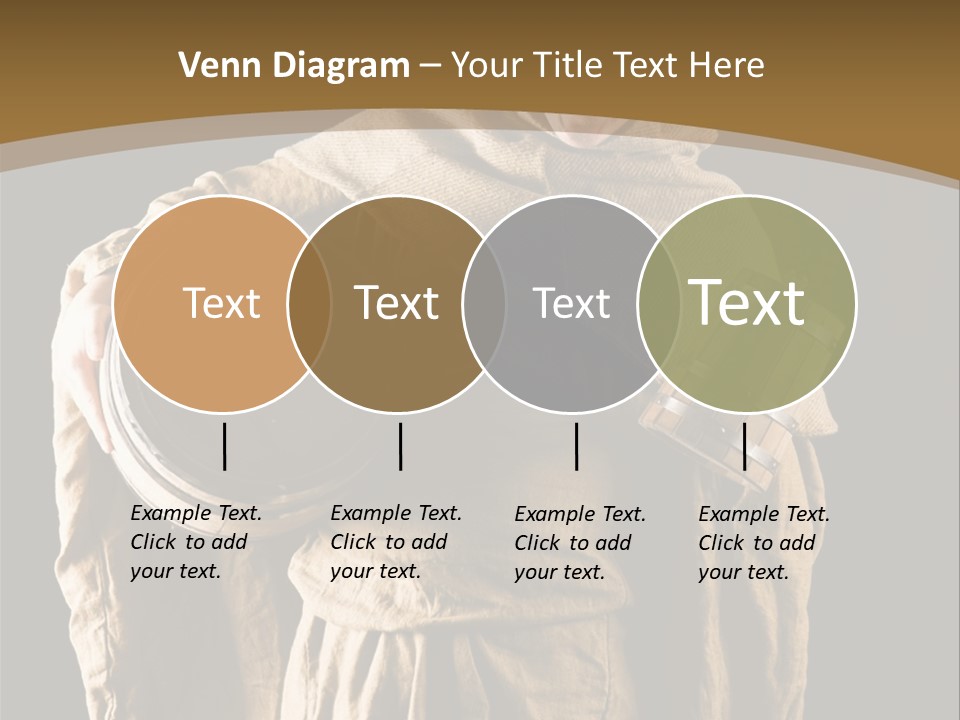 Venn Diagram – Your Title Text Here

Text

Text

Text

Text

Example Text. Click to add your text.

Example Text. Click to add your text.

Example Text. Click to add your text.

Example Text. Click to add your text.